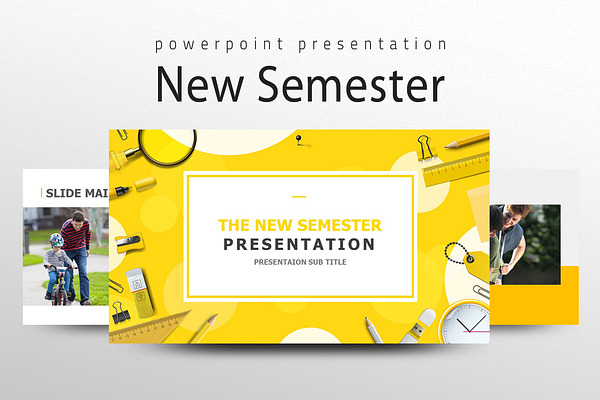 powerpoint presentation

New Semester

SLIDE MAI

THE NEW SEMESTER
PRESENTATION
PRESENTAION SUB TITLE